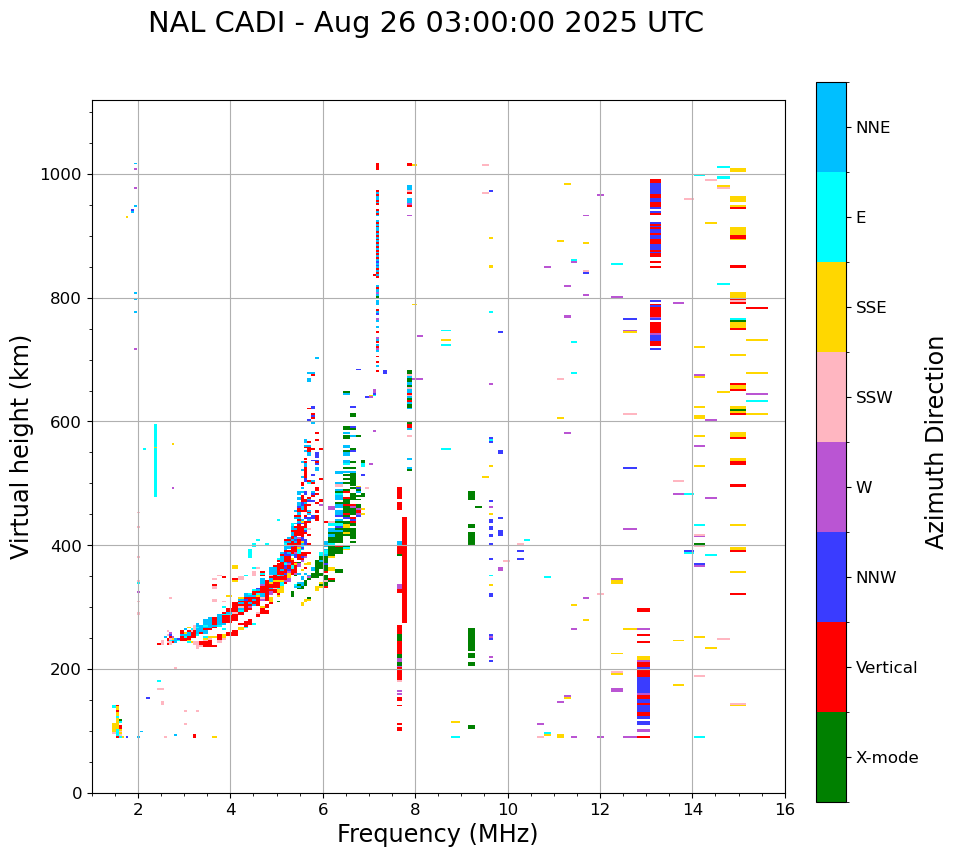 NAL CADI - Aug 26 03:00:00 2025 UTC

Virtual height (km)

1000
800
600
400
200
0

2 4 6 8 10 12 14 16

Frequency (MHz)

NNE
E
SSE
SSW
W
NNW
Vertical
X-mode

Azimuth Direction